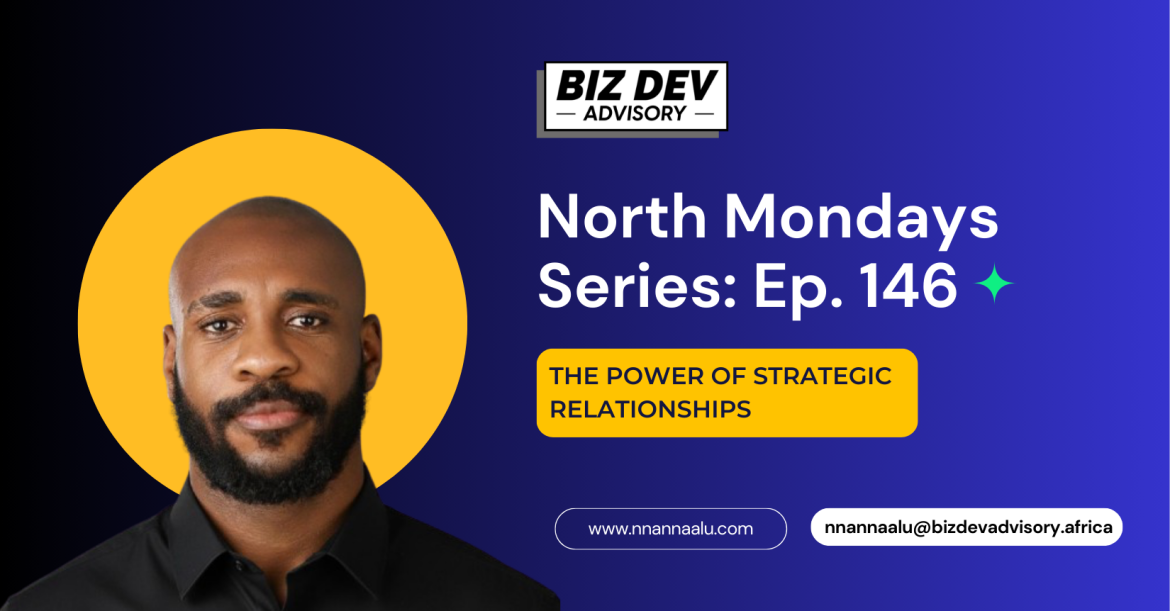 BIZ DEV
— ADVISORY —

North Mondays Series: Ep. 146

THE POWER OF STRATEGIC RELATIONSHIPS

www.nnannaalu.com

nnannaalu@bizdevadvisory.africa